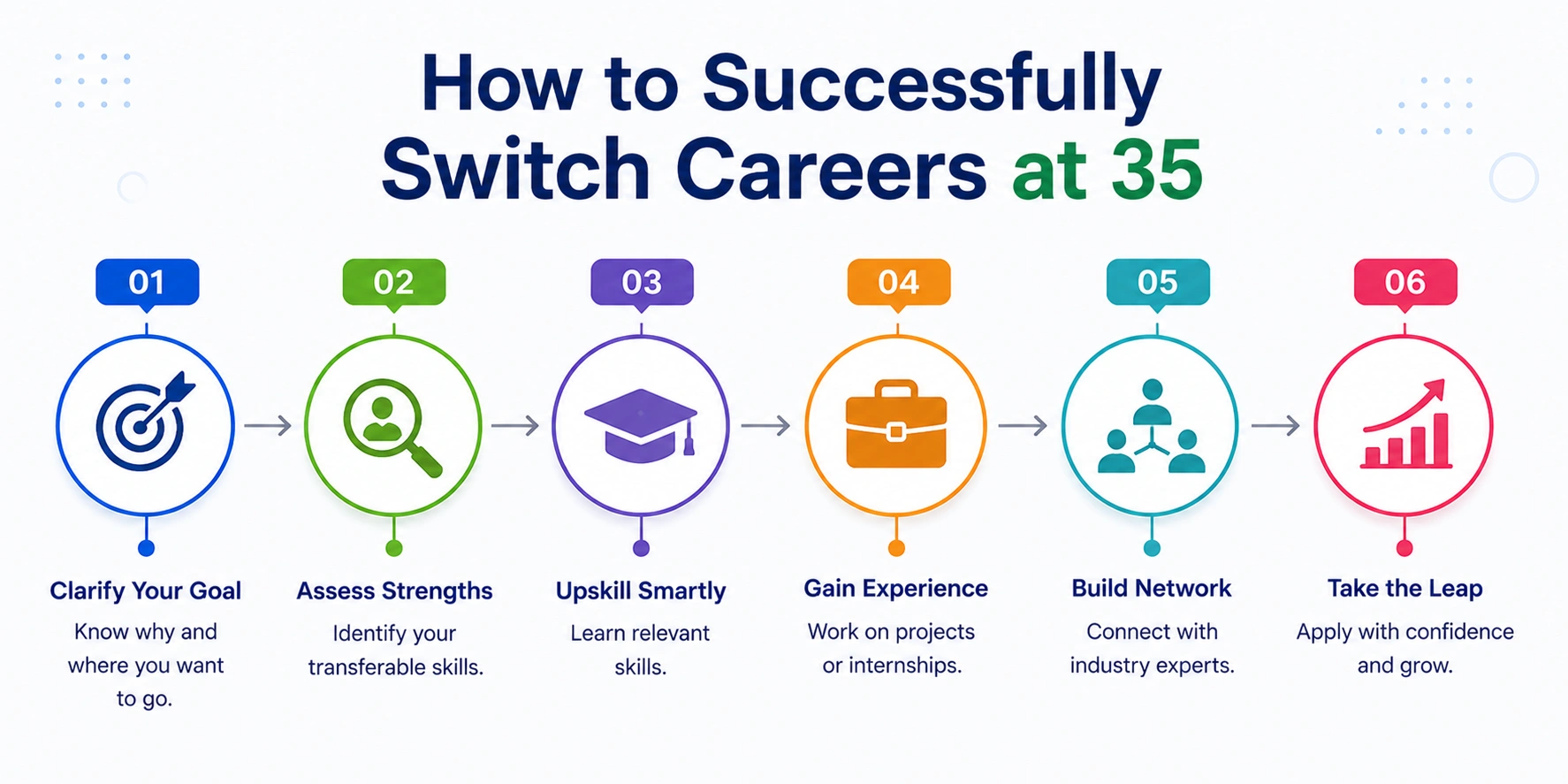 How to Successfully Switch Careers at 35

01

Clarify Your Goal

Know why and where you want to go.

02

Assess Strengths

Identify your transferable skills.

03

Upskill Smartly

Learn relevant skills.

04

Gain Experience

Work on projects or internships.

05

Build Network

Connect with industry experts.

06

Take the Leap

Apply with confidence and grow.